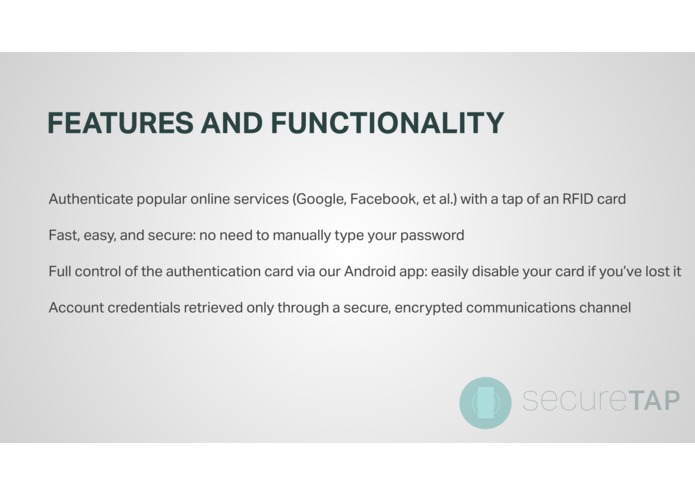 FEATURES AND FUNCTIONALITY

Authenticate popular online services (Google, Facebook, et al.) with a tap of an RFID card

Fast, easy, and secure: no need to manually type your password

Full control of the authentication card via our Android app: easily disable your card if you've lost it

Account credentials retrieved only through a secure, encrypted communications channel

secureTAP